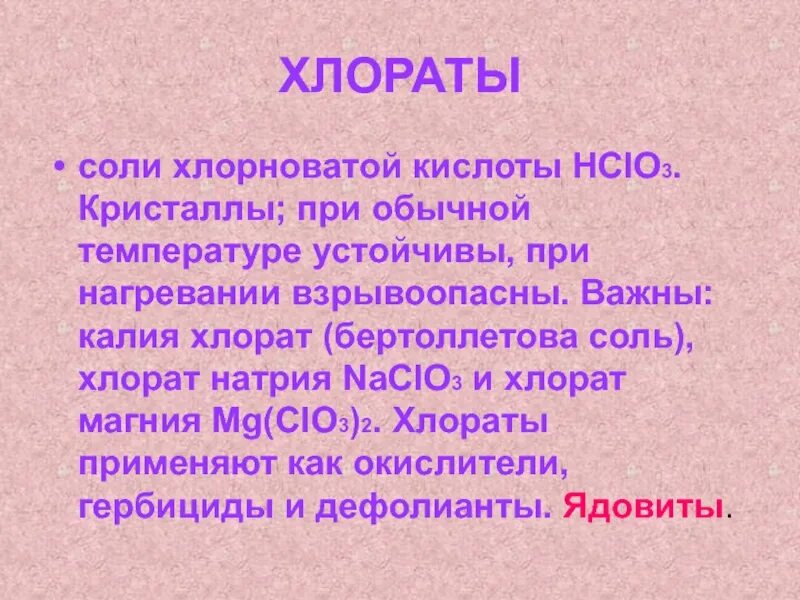 ХЛОРАТЫ

• соли хлорноватой кислоты $HClO_3$. Кристаллы; при обычной температуре устойчивы, при нагревании взрывоопасны. Важны: калия хлорат (бертоллетова соль), хлорат натрия $NaClO_3$ и хлорат магния $Mg(ClO_3)_2$. Хлораты применяют как окислители, гербициды и дефолианты. Ядовиты.